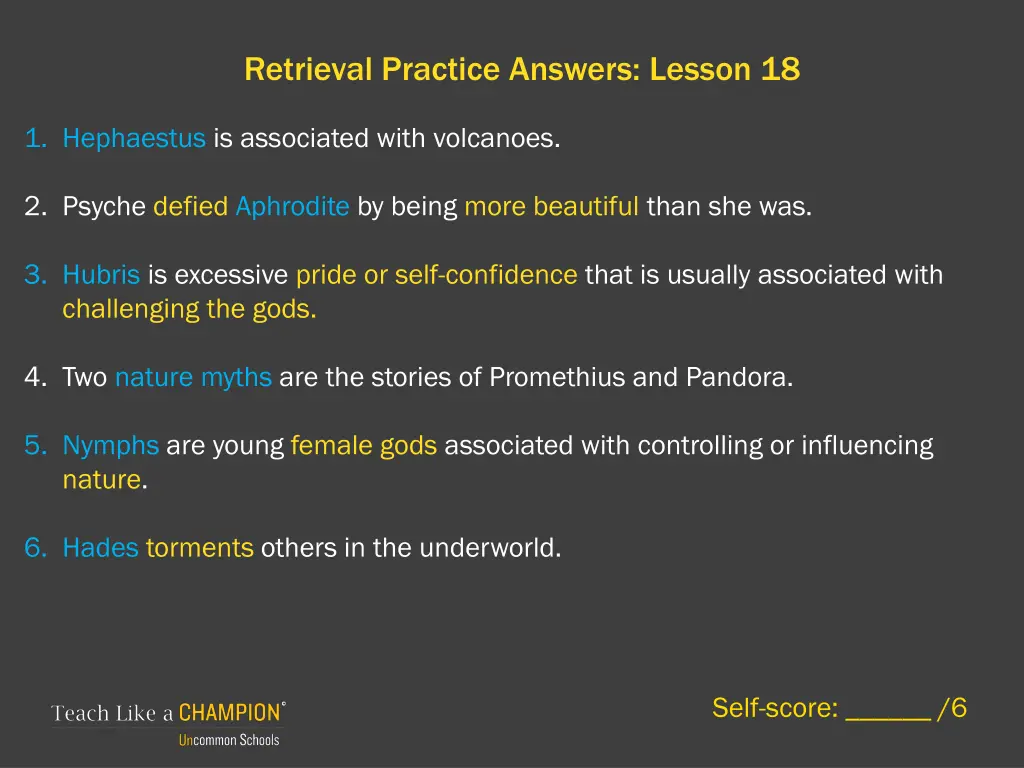 Retrieval Practice Answers: Lesson 18

1. Hephaestus is associated with volcanoes.

2. Psyche defied Aphrodite by being more beautiful than she was.

3. Hubris is excessive pride or self-confidence that is usually associated with challenging the gods.

4. Two nature myths are the stories of Promethius and Pandora.

5. Nymphs are young female gods associated with controlling or influencing nature.

6. Hades torments others in the underworld.

Teach Like a CHAMPION®
Uncommon Schools

Self-score: ______ /6